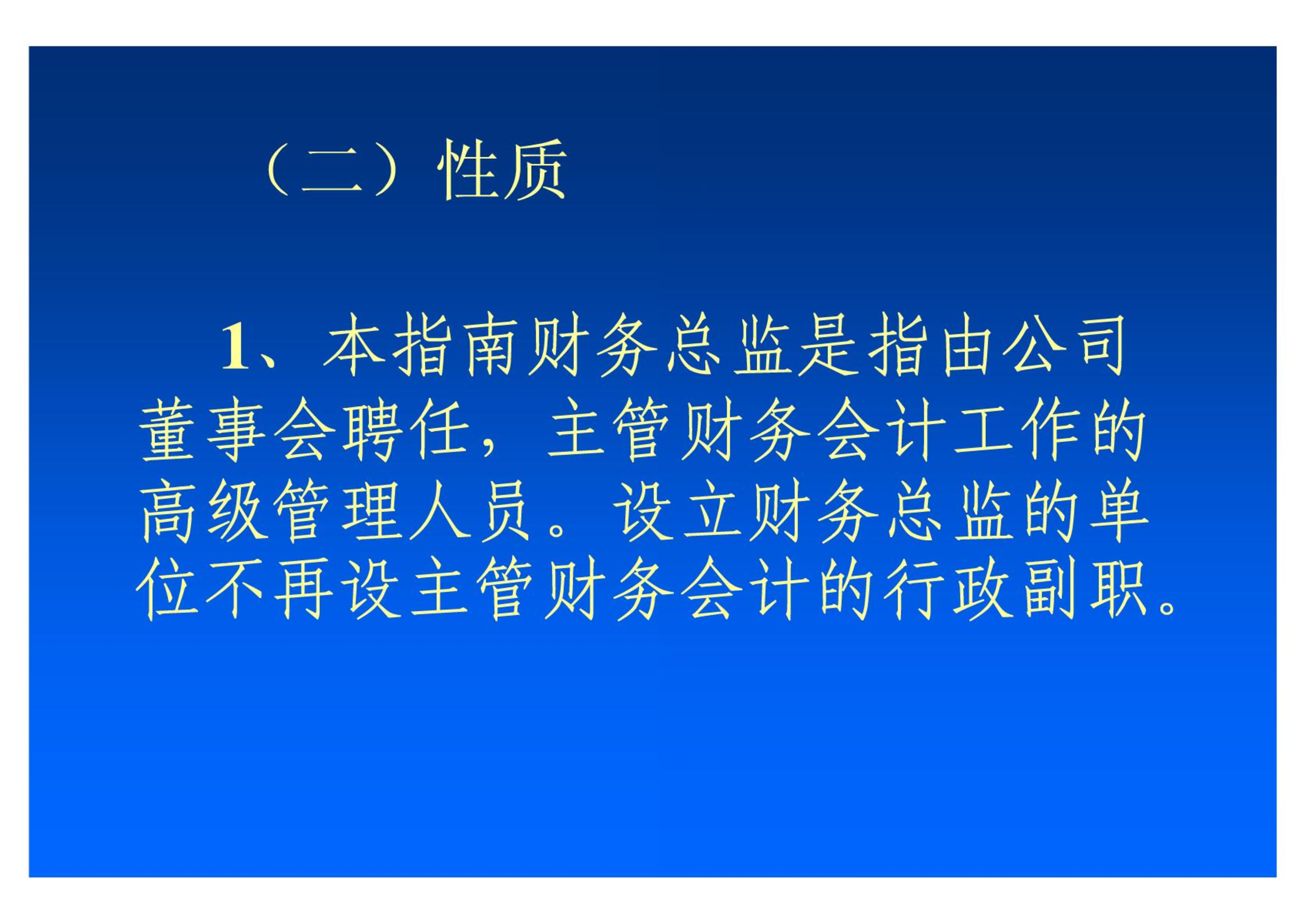 （二）性质

1、本指南财务总监是指由公司董事会聘任，主管财务会计工作的高级管理人员。设立财务总监的单位不再设主管财务会计的行政副职。